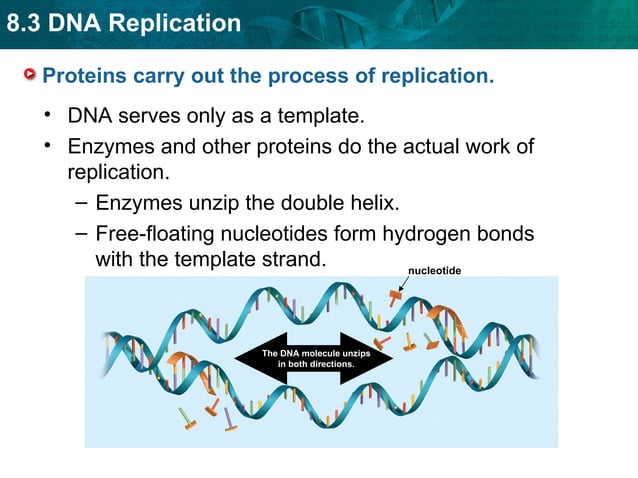 8.3 DNA Replication

Proteins carry out the process of replication.

• DNA serves only as a template.
• Enzymes and other proteins do the actual work of replication.
– Enzymes unzip the double helix.
– Free-floating nucleotides form hydrogen bonds with the template strand.

nucleotide

The DNA molecule unzips in both directions.